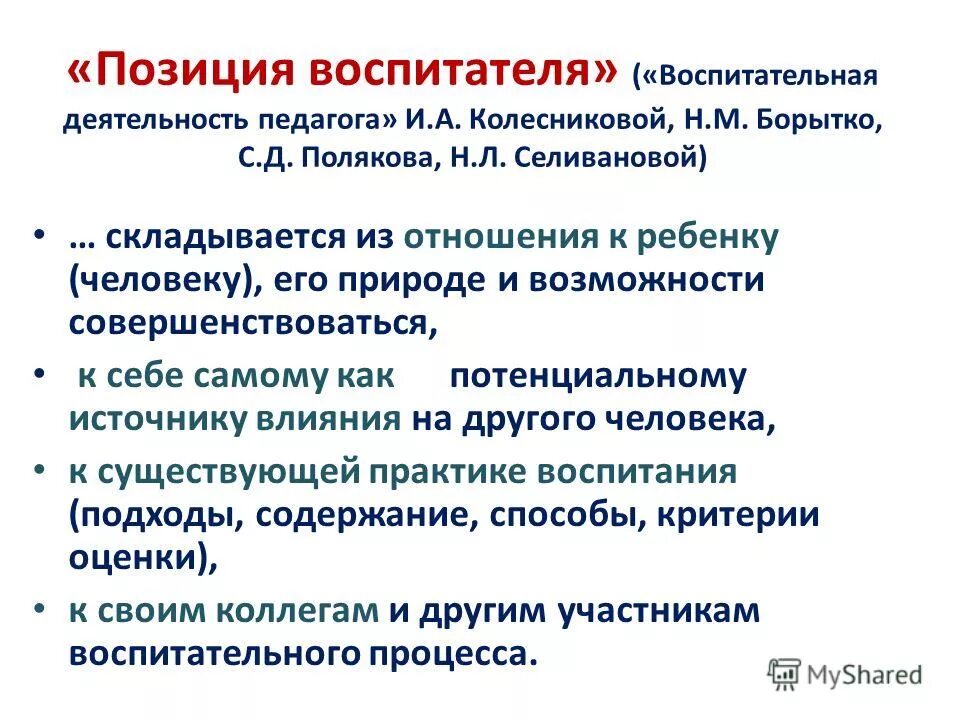 «Позиция воспитателя» («Воспитательная деятельность педагога» И.А. Колесниковой, Н.М. Борытко, С.Д. Полякова, Н.Л. Селивановой)

• … складывается из отношения к ребенку (человеку), его природе и возможности совершенствоваться,
• к себе самому как потенциальному источнику влияния на другого человека,
• к существующей практике воспитания (подходы, содержание, способы, критерии оценки),
• к своим коллегам и другим участникам воспитательного процесса.

MyShared